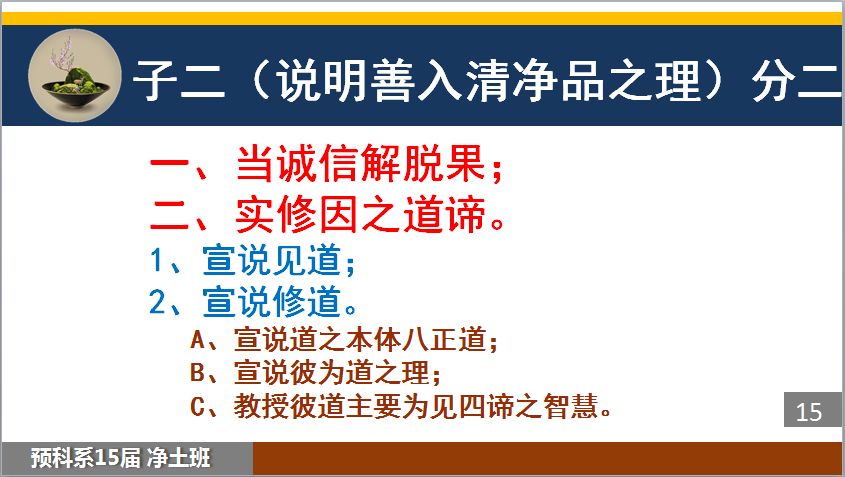 子二（说明善入清净品之理）分二

一、当诚信解脱果；
二、实修因之道谛。
1、宣说见道；
2、宣说修道。
A、宣说道之本体八正道；
B、宣说彼为道之理；
C、教授彼道主要为见四谛之智慧。

15

预科系15届 净土班